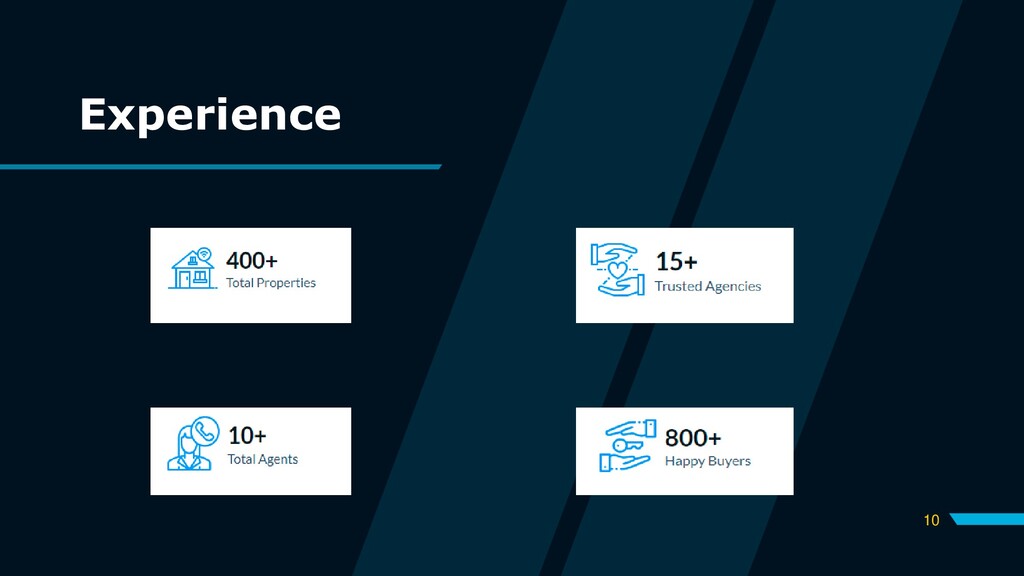 Experience

400+
Total Properties

15+
Trusted Agencies

10+
Total Agents

800+
Happy Buyers

10